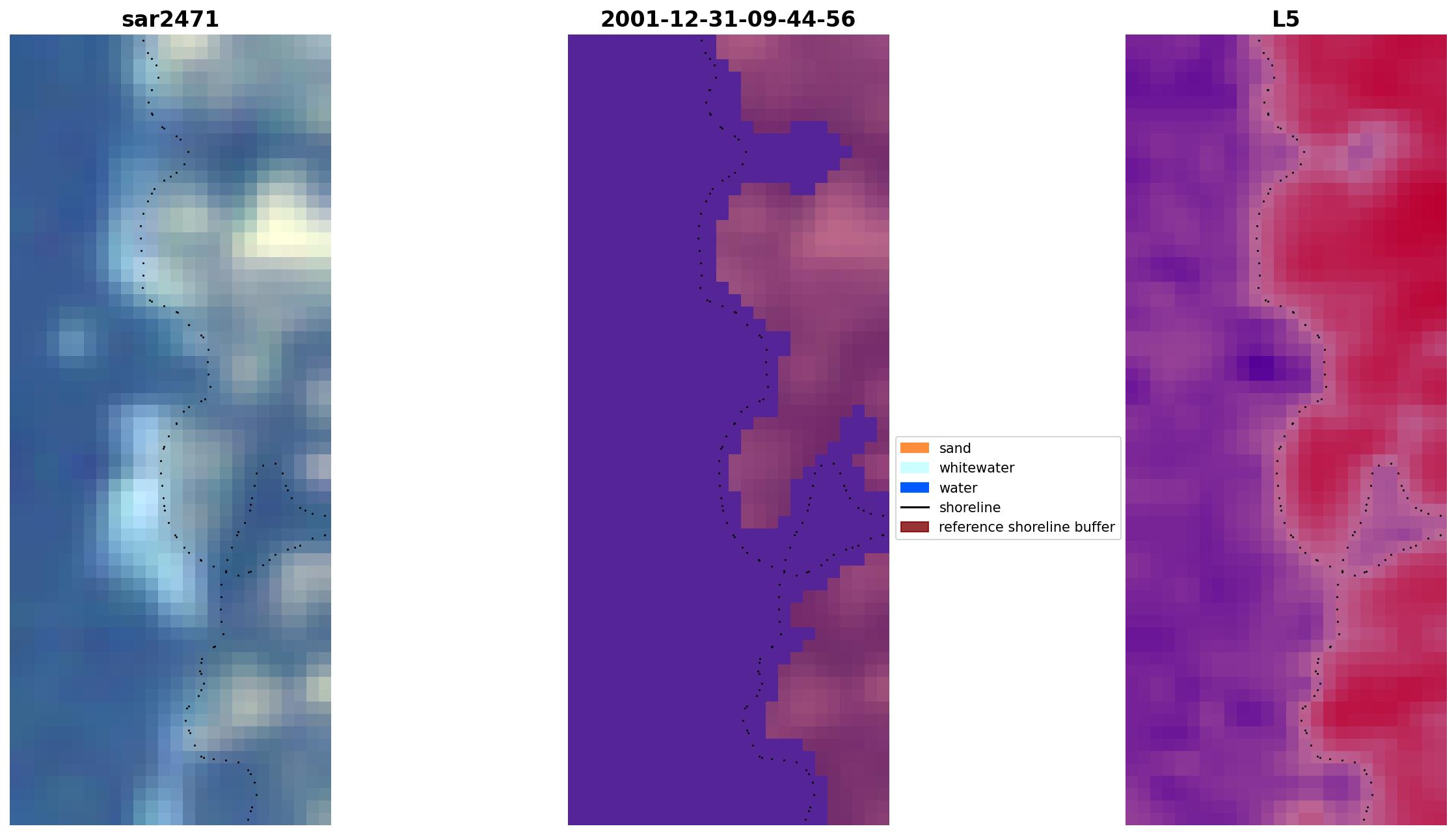 sar2471

2001-12-31-09-44-56

L5

sand
whitewater
water
shoreline
reference shoreline buffer